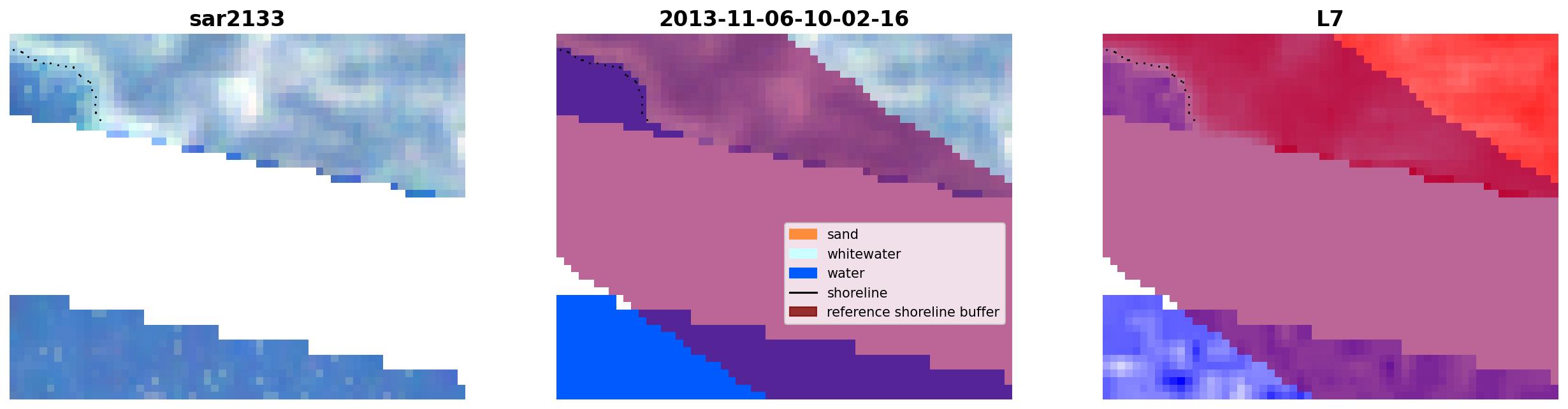 sar2133

2013-11-06-10-02-16

sand
whitewater
water
shoreline
reference shoreline buffer

L7